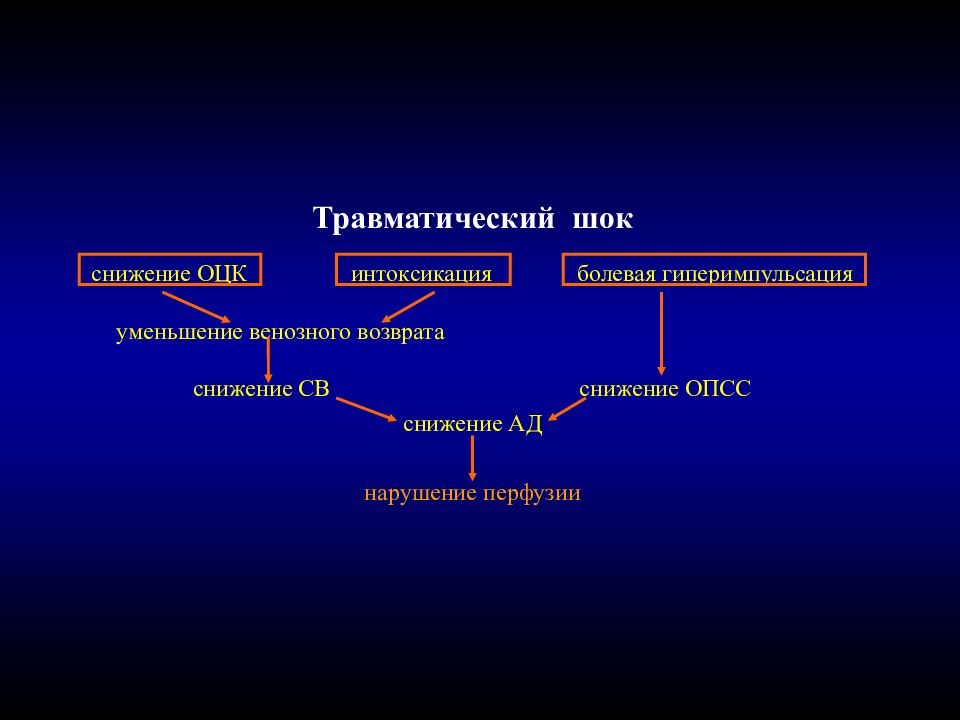 Травматический шок

снижение ОЦК

интоксикация

болевая гиперимпульсация

уменьшение венозного возврата

снижение СВ

снижение ОПСС

снижение АД

нарушение перфузии